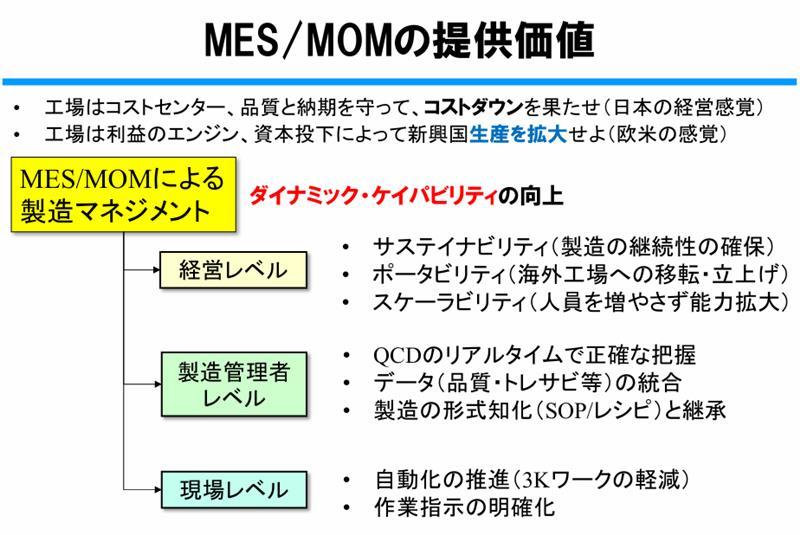 MES/MOMの提供価値

• 工場はコストセンター、品質と納期を守って、コストダウンを果たせ（日本の経営感覚）
• 工場は利益のエンジン、資本投下によって新興国生産を拡大せよ（欧米の感覚）

MES/MOMによる製造マネジメント

ダイナミック・ケイパビリティの向上

経営レベル

• サステイナビリティ（製造の継続性の確保）
• ポータビリティ（海外工場への移転・立上げ）
• スケーラビリティ（人員を増やさず能力拡大）

製造管理者レベル

• QCDのリアルタイムで正確な把握
• データ（品質・トレサビ等）の統合
• 製造の形式知化（SOP/レシピ）と継承

現場レベル

• 自動化の推進（3Kワークの軽減）
• 作業指示の明確化